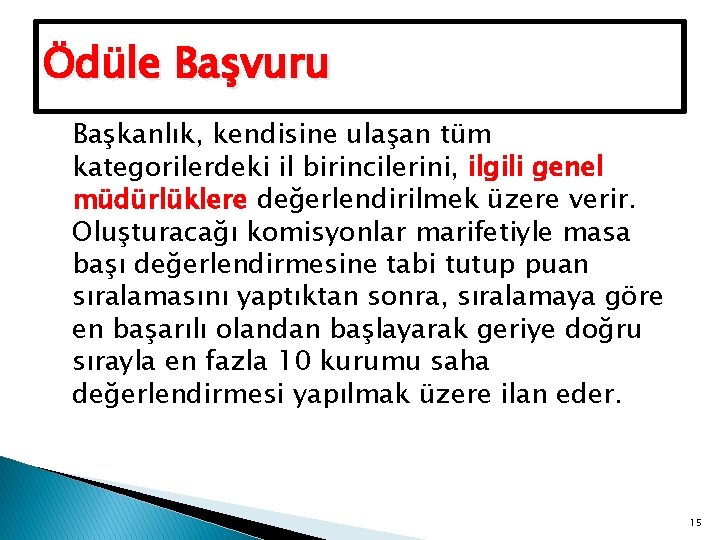 Ödüle Başvuru

Başkanlık, kendisine ulaşan tüm kategorilerdeki il birincilerini, ilgili genel müdürlüklere değerlendirilmek üzere verir. Oluşturacağı komisyonlar marifetiyle masa başı değerlendirmesine tabi tutup puan sıralamasını yaptıktan sonra, sıralamaya göre en başarılı olandan başlayarak geriye doğru sırayla en fazla 10 kurumu saha değerlendirmesi yapılmak üzere ilan eder.

15